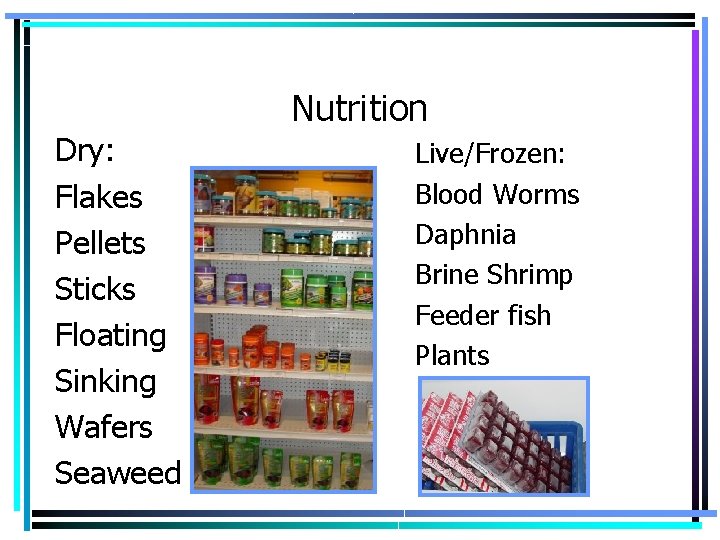 Nutrition

Dry:
Flakes
Pellets
Sticks
Floating
Sinking
Wafers
Seaweed

Live/Frozen:
Blood Worms
Daphnia
Brine Shrimp
Feeder fish
Plants